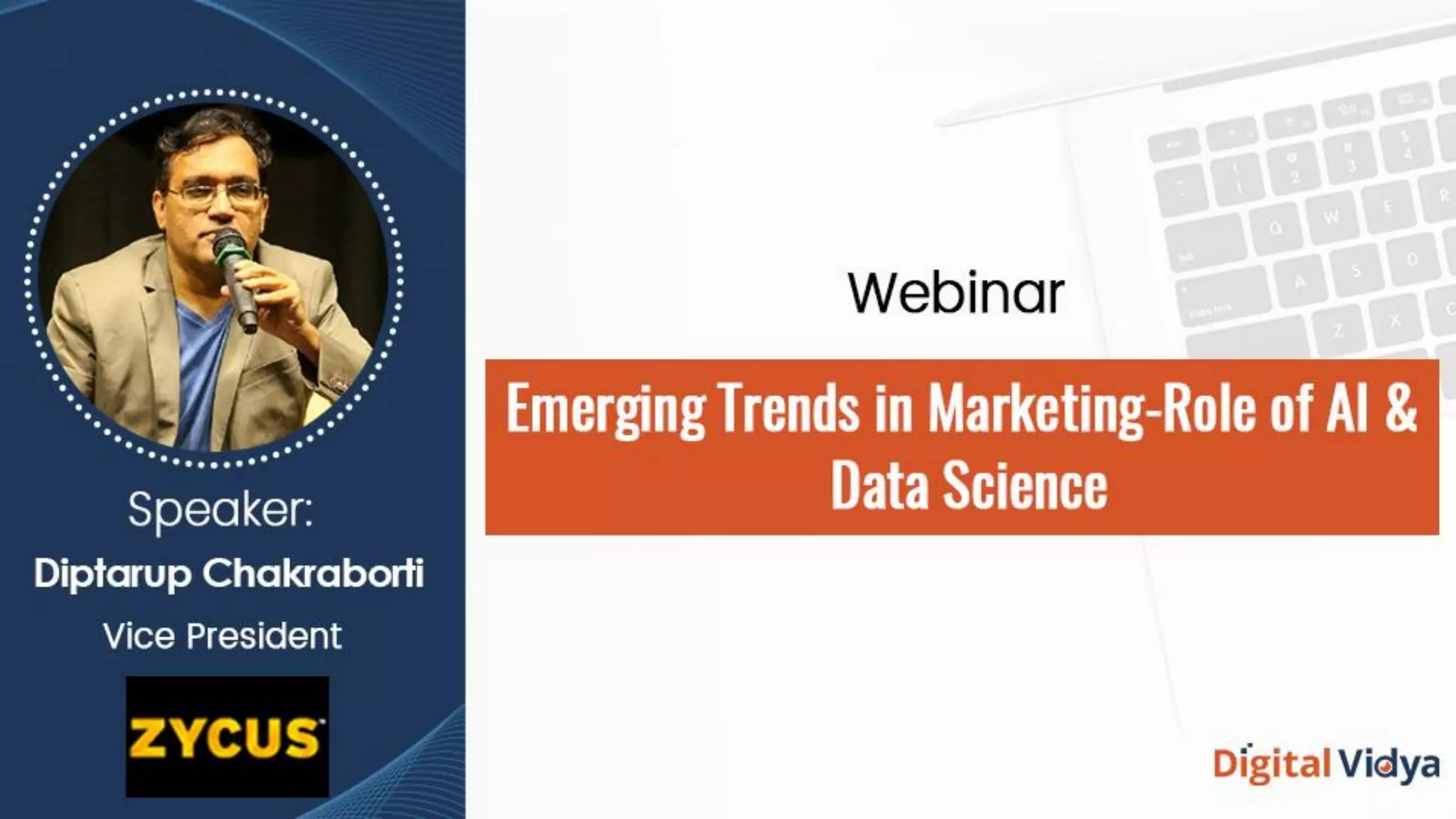 Speaker:
Diptarup Chakraborti
Vice President

ZYCUS

Webinar

Emerging Trends in Marketing-Role of AI & Data Science

Digital Vidya